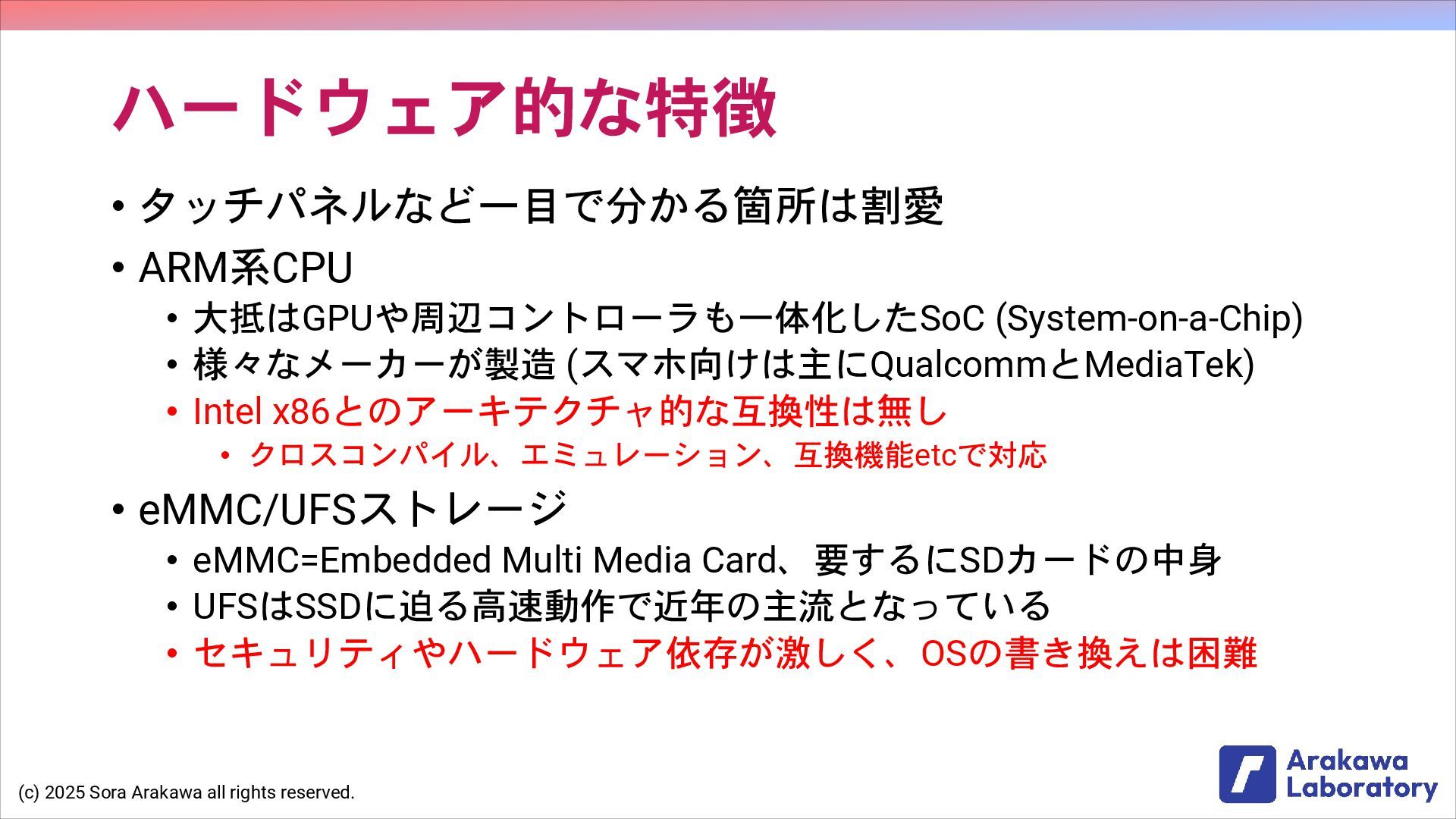 ハードウェア的な特徴

• タッチパネルなど一目で分かる箇所は割愛
• ARM系CPU
  • 大抵はGPUや周辺コントローラも一体化したSoC (System-on-a-Chip)
  • 様々なメーカーが製造 (スマホ向けは主にQualcommとMediaTek)
  • Intel x86とのアーキテクチャ的な互換性は無し
    • クロスコンパイル、エミュレーション、互換機能etcで対応
• eMMC/UFSストレージ
  • eMMC=Embedded Multi Media Card、要するにSDカードの中身
  • UFSはSSDに迫る高速動作で近年の主流となっている
  • セキュリティやハードウェア依存が激しく、OSの書き換えは困難

(c) 2025 Sora Arakawa all rights reserved.

Arakawa Laboratory